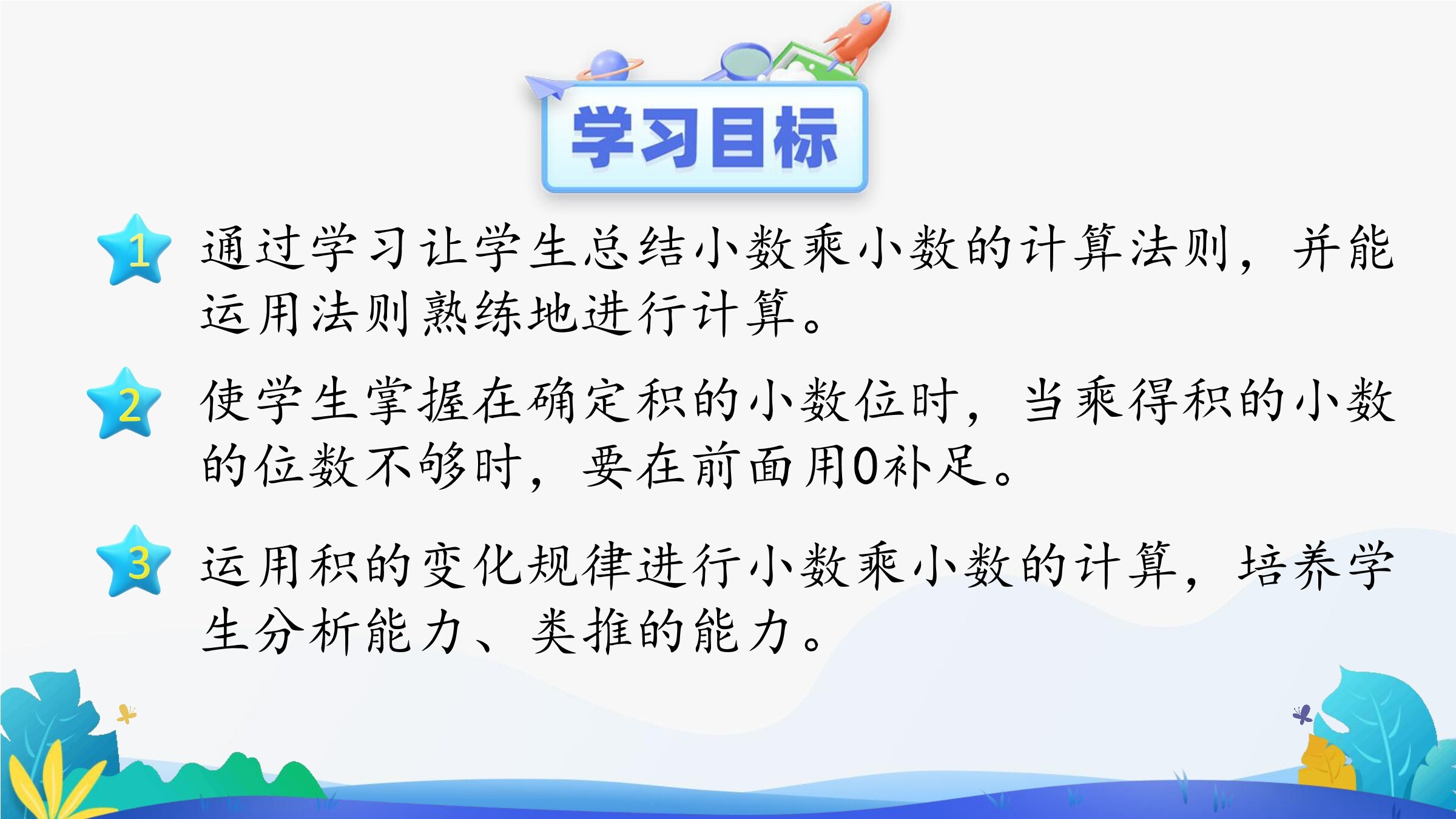 学习目标

1 通过学习让学生总结小数乘小数的计算法则，并能运用法则熟练地进行计算。

2 使学生掌握在确定积的小数位时，当乘得积的小数的位数不够时，要在前面用0补足。

3 运用积的变化规律进行小数乘小数的计算，培养学生分析能力、类推的能力。